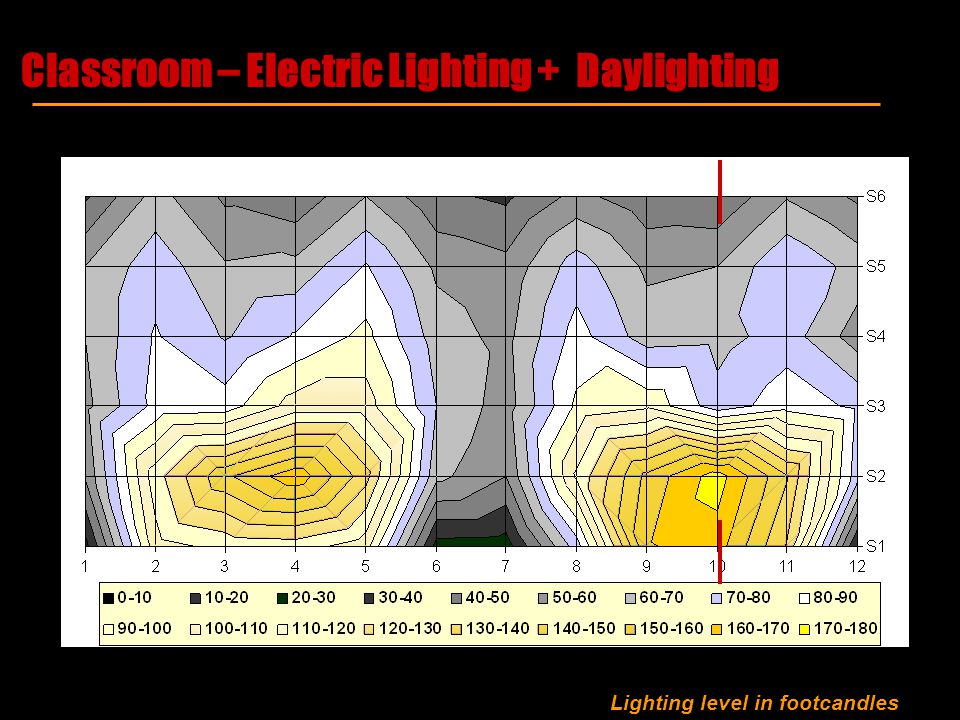 Classroom – Electric Lighting + Daylighting

S6
S5
S4
S3
S2
S1

1 2 3 4 5 6 7 8 9 10 11 12

0-10
10-20
20-30
30-40
40-50
50-60
60-70
70-80
80-90
90-100
100-110
110-120
120-130
130-140
140-150
150-160
160-170
170-180

Lighting level in footcandles